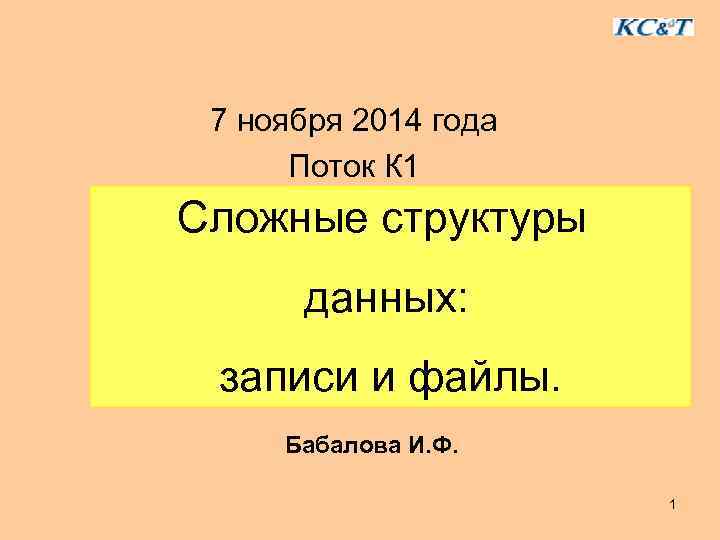 KC&T

7 ноября 2014 года

Поток К1

Сложные структуры

данных:

записи и файлы.

Бабалова И.Ф.

1